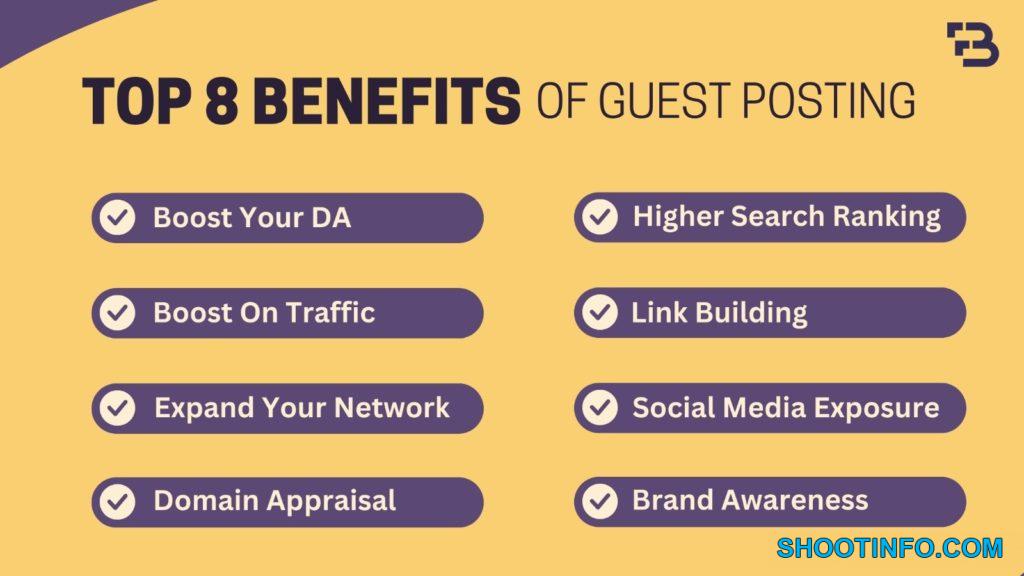 TOP 8 BENEFITS OF GUEST POSTING

Boost Your DA

Boost On Traffic

Expand Your Network

Domain Appraisal

Higher Search Ranking

Link Building

Social Media Exposure

Brand Awareness

SHOOTINFO.COM